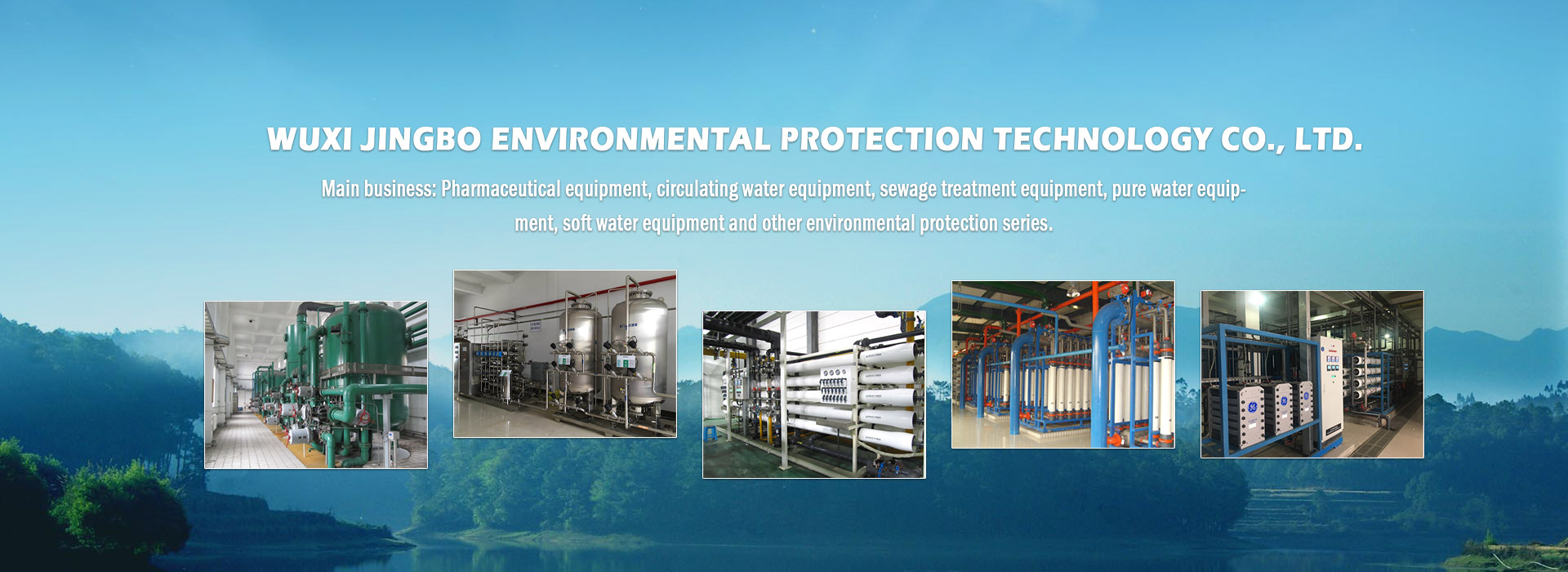 WUXI JINGBO ENVIRONMENTAL PROTECTION TECHNOLOGY CO., LTD.

Main business: Pharmaceutical equipment, circulating water equipment, sewage treatment equipment, pure water equipment, soft water equipment and other environmental protection series.